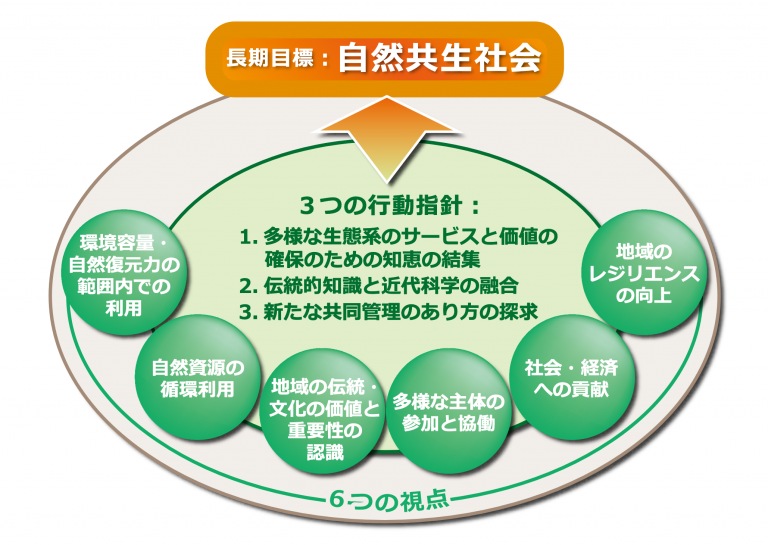 長期目標：自然共生社会

３つの行動指針：

1. 多様な生態系のサービスと価値の確保のための知恵の結集
2. 伝統的知識と近代科学の融合
3. 新たな共同管理のあり方の探求

環境容量・自然復元力の範囲内での利用

自然資源の循環利用

地域の伝統・文化の価値と重要性の認識

多様な主体の参加と協働

社会・経済への貢献

地域のレジリエンスの向上

6つの視点